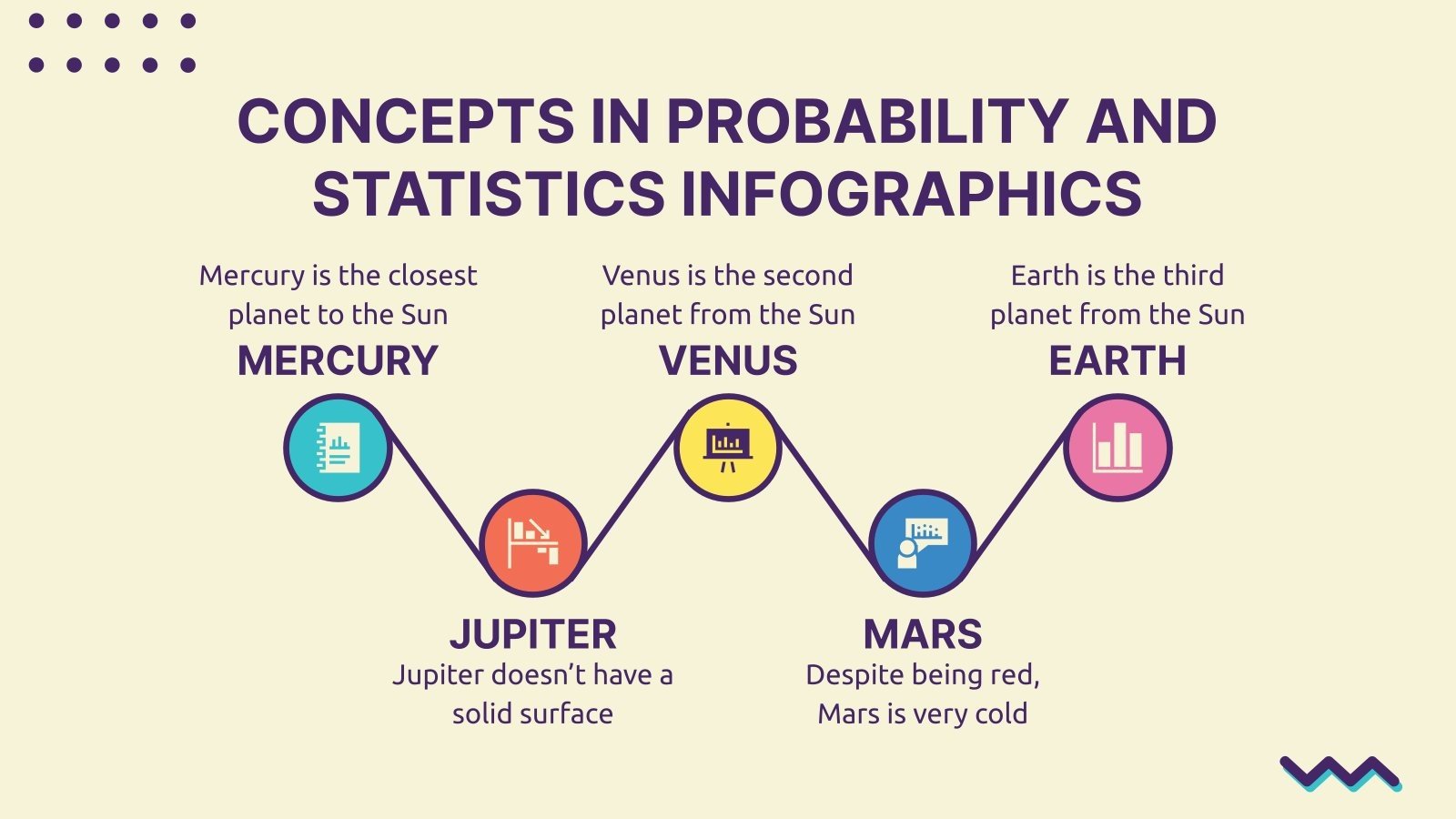 CONCEPTS IN PROBABILITY AND STATISTICS INFOGRAPHICS

Mercury is the closest planet to the Sun
MERCURY

Venus is the second planet from the Sun
VENUS

Earth is the third planet from the Sun
EARTH

JUPITER
Jupiter doesn't have a solid surface

MARS
Despite being red, Mars is very cold